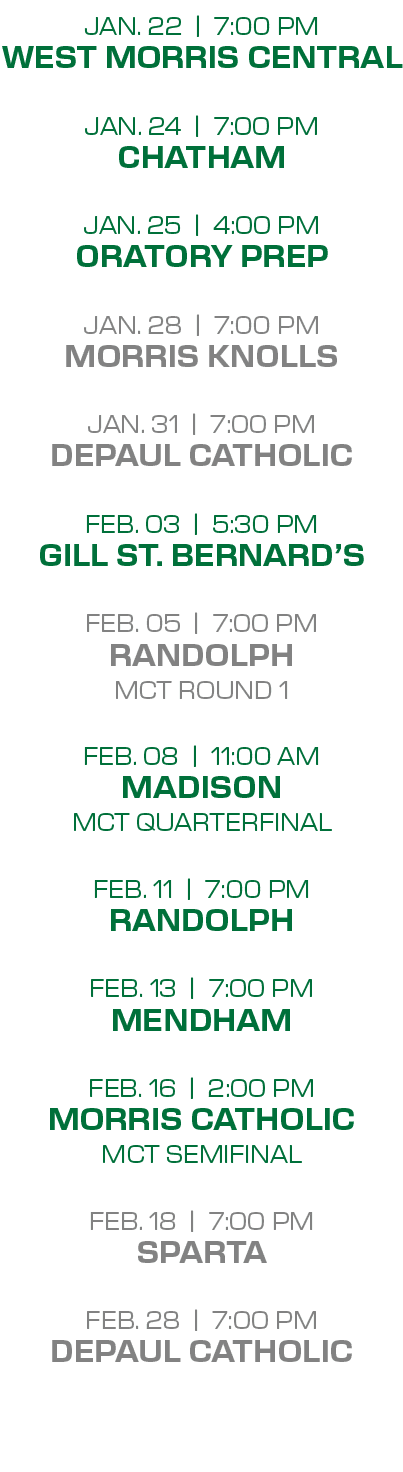 JAN. 22 | 7:00 PM
WEST MORRIS CENTRAL

JAN. 24 | 7:00 PM
CHATHAM

JAN. 25 | 4:00 PM
ORATORY PREP

JAN. 28 | 7:00 PM
MORRIS KNOLLS

JAN. 31 | 7:00 PM
DEPAUL CATHOLIC

FEB. 03 | 5:30 PM
GILL ST. BERNARD'S

FEB. 05 | 7:00 PM
RANDOLPH
MCT ROUND 1

FEB. 08 | 11:00 AM
MADISON
MCT QUARTERFINAL

FEB. 11 | 7:00 PM
RANDOLPH

FEB. 13 | 7:00 PM
MENDHAM

FEB. 16 | 2:00 PM
MORRIS CATHOLIC
MCT SEMIFINAL

FEB. 18 | 7:00 PM
SPARTA

FEB. 28 | 7:00 PM
DEPAUL CATHOLIC